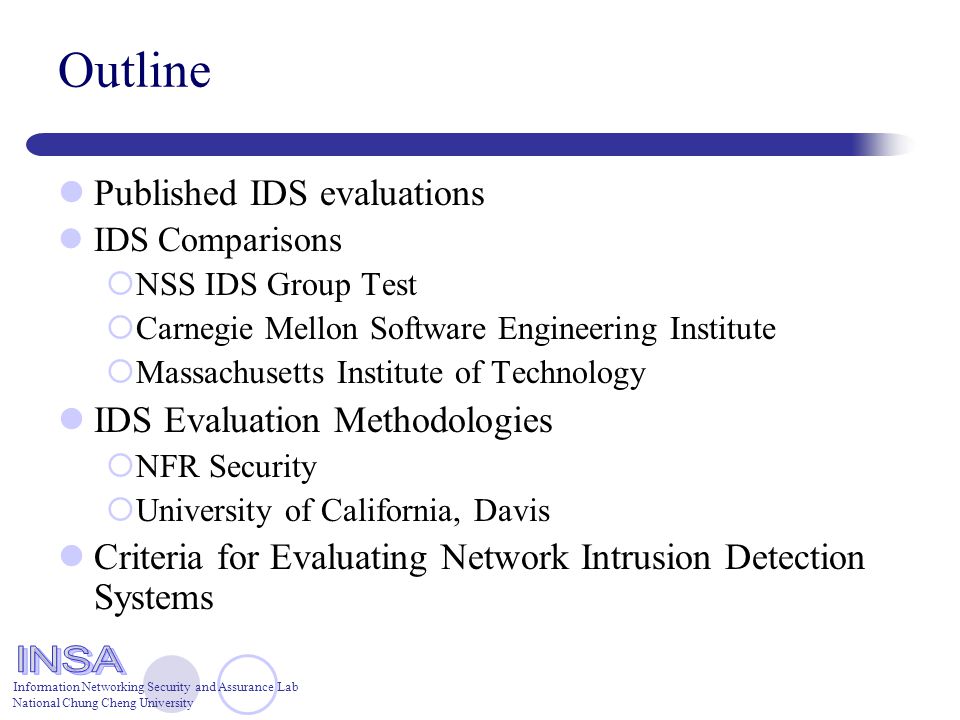 Outline

Published IDS evaluations

IDS Comparisons

NSS IDS Group Test

Carnegie Mellon Software Engineering Institute

Massachusetts Institute of Technology

IDS Evaluation Methodologies

NFR Security

University of California, Davis

Criteria for Evaluating Network Intrusion Detection Systems

INSA
Information Networking Security and Assurance Lab
National Chung Cheng University